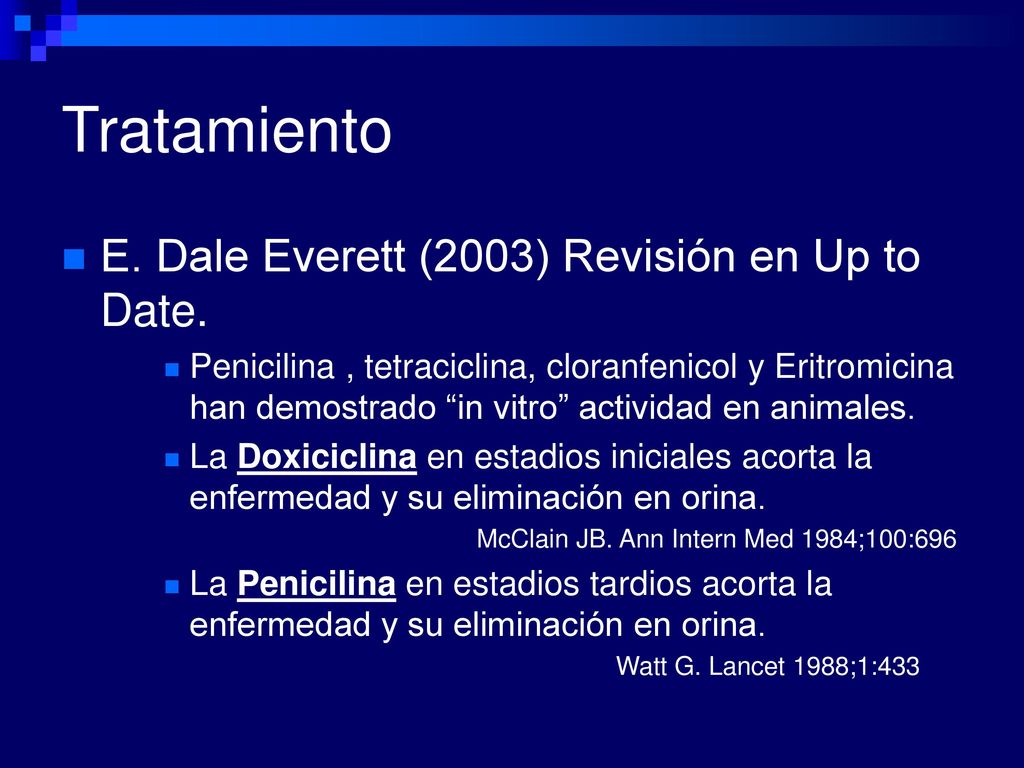 Tratamiento

E. Dale Everett (2003) Revisión en Up to Date.

Penicilina , tetraciclina, cloranfenicol y Eritromicina han demostrado “in vitro” actividad en animales.

La Doxiciclina en estadios iniciales acorta la enfermedad y su eliminación en orina.

McClain JB. Ann Intern Med 1984;100:696

La Penicilina en estadios tardios acorta la enfermedad y su eliminación en orina.

Watt G. Lancet 1988;1:433